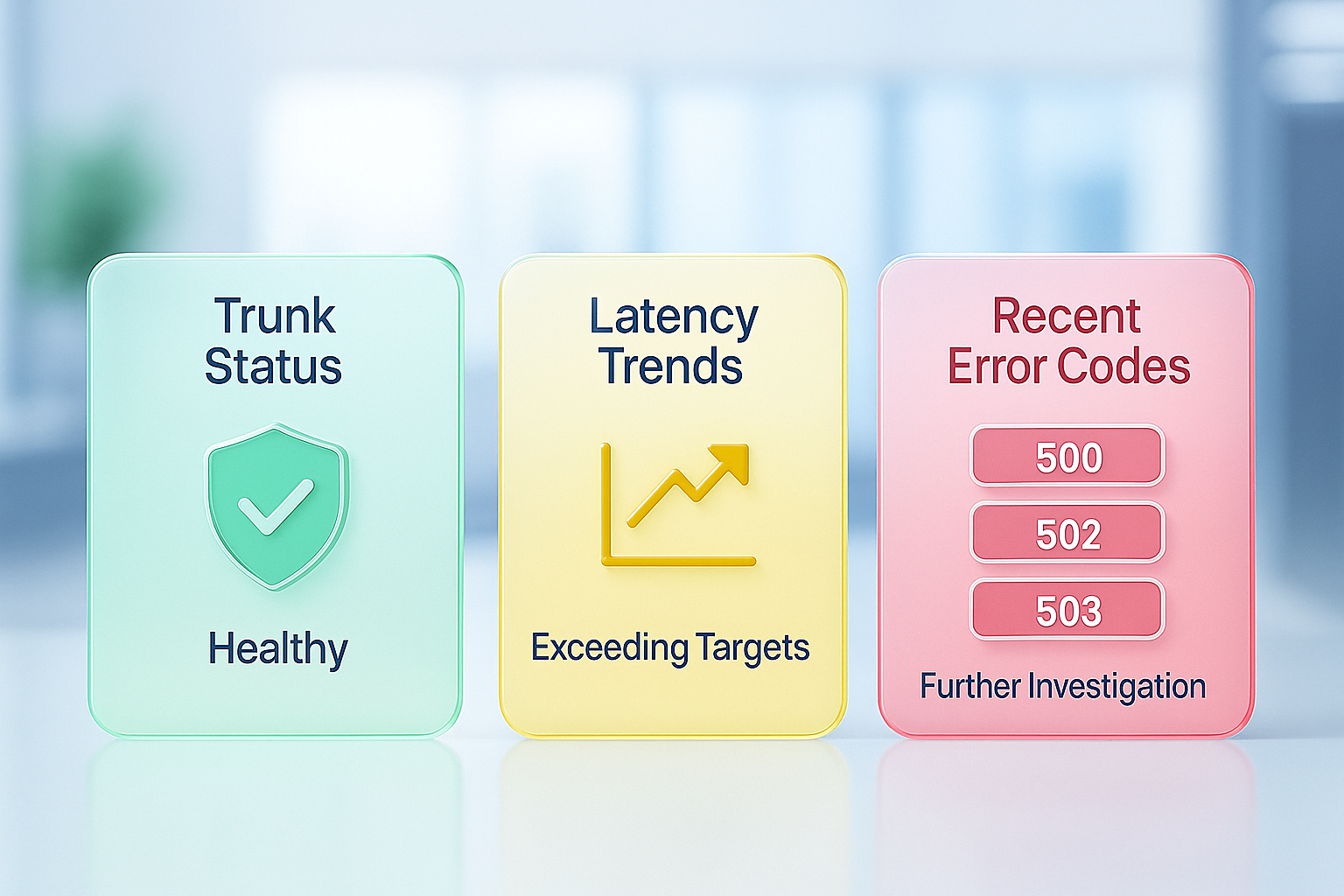 Trunk Status

Healthy

Latency Trends

Exceeding Targets

Recent Error Codes

500

502

503

Further Investigation